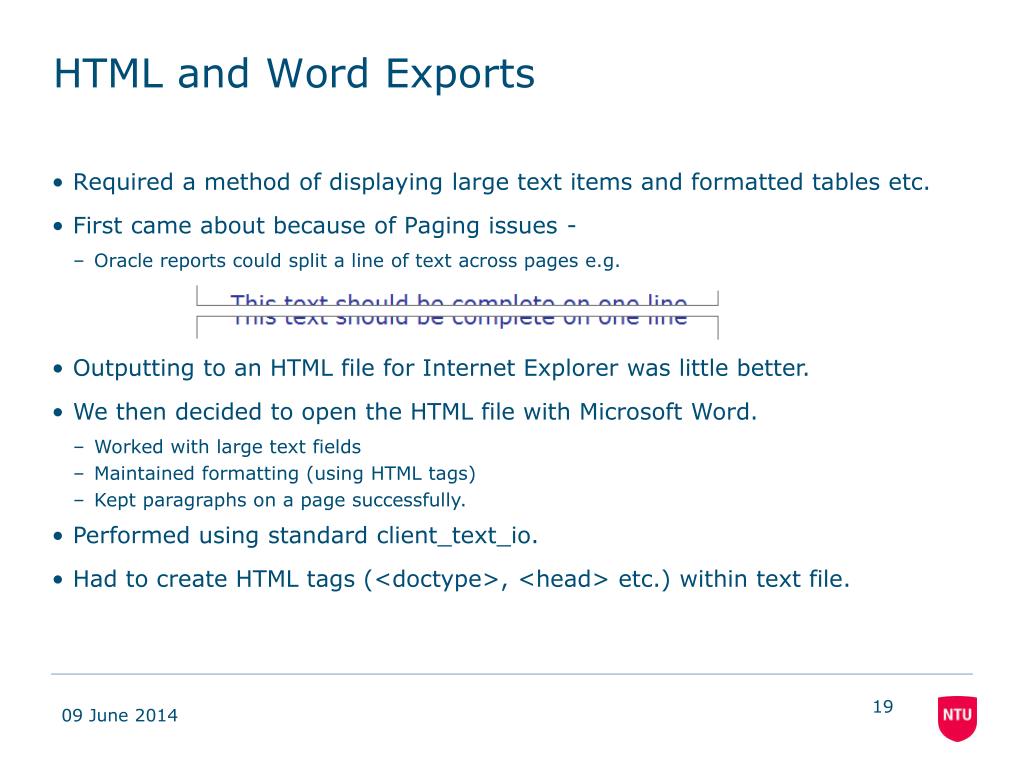 HTML and Word Exports

• Required a method of displaying large text items and formatted tables etc.

• First came about because of Paging issues -

– Oracle reports could split a line of text across pages e.g.

This text should be complete on one line

This text should be complete on one line

• Outputting to an HTML file for Internet Explorer was little better.

• We then decided to open the HTML file with Microsoft Word.

– Worked with large text fields
– Maintained formatting (using HTML tags)
– Kept paragraphs on a page successfully.

• Performed using standard client_text_io.

• Had to create HTML tags (<doctype>, <head> etc.) within text file.

09 June 2014

19

NTU